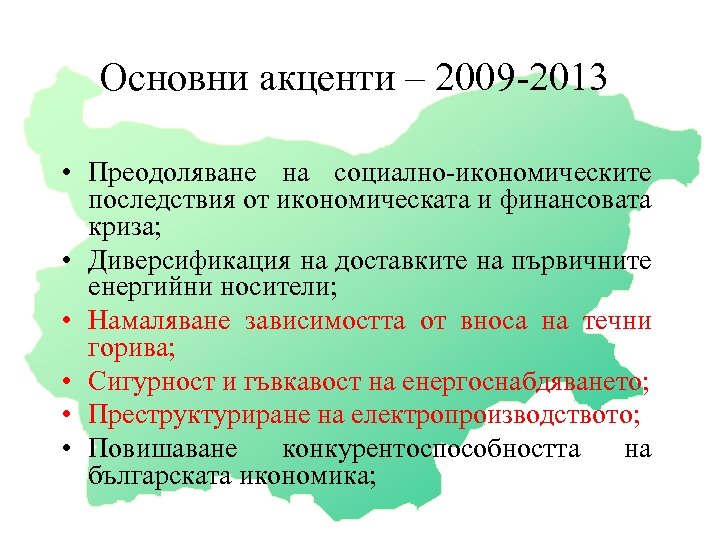 Основни акценти – 2009-2013

• Преодоляване на социално-икономическите последствия от икономическата и финансовата криза;
• Диверсификация на доставките на първичните енергийни носители;
• Намаляване зависимостта от вноса на течни горива;
• Сигурност и гъвкавост на енергоснабдяването;
• Преструктуриране на електропроизводството;
• Повишаване конкурентоспособността на българската икономика;